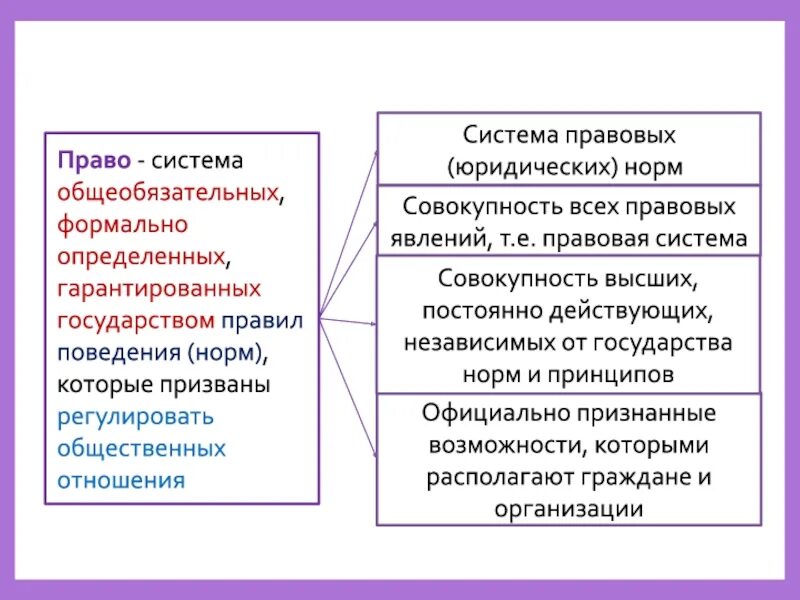 Право - система общеобязательных, формально определенных, гарантированных государством правил поведения (норм), которые призваны регулировать общественных отношения

Система правовых (юридических) норм

Совокупность всех правовых явлений, т.е. правовая система

Совокупность высших, постоянно действующих, независимых от государства норм и принципов

Официально признанные возможности, которыми располагают граждане и организации